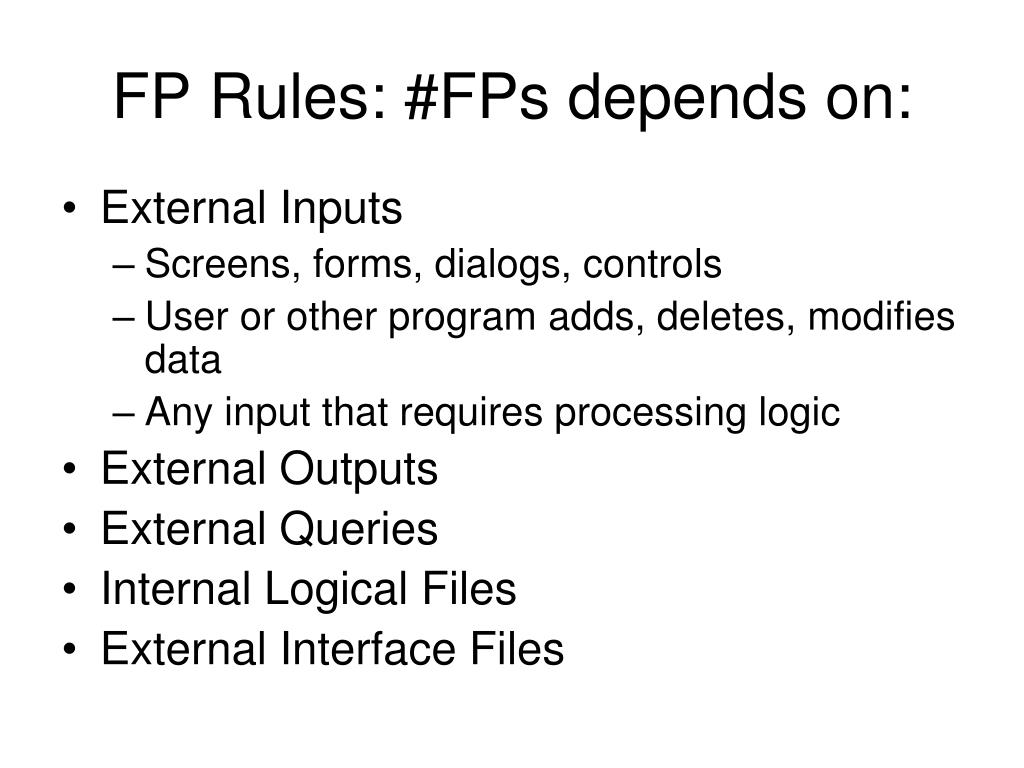 FP Rules: #FPs depends on:

• External Inputs
– Screens, forms, dialogs, controls
– User or other program adds, deletes, modifies data
– Any input that requires processing logic
• External Outputs
• External Queries
• Internal Logical Files
• External Interface Files